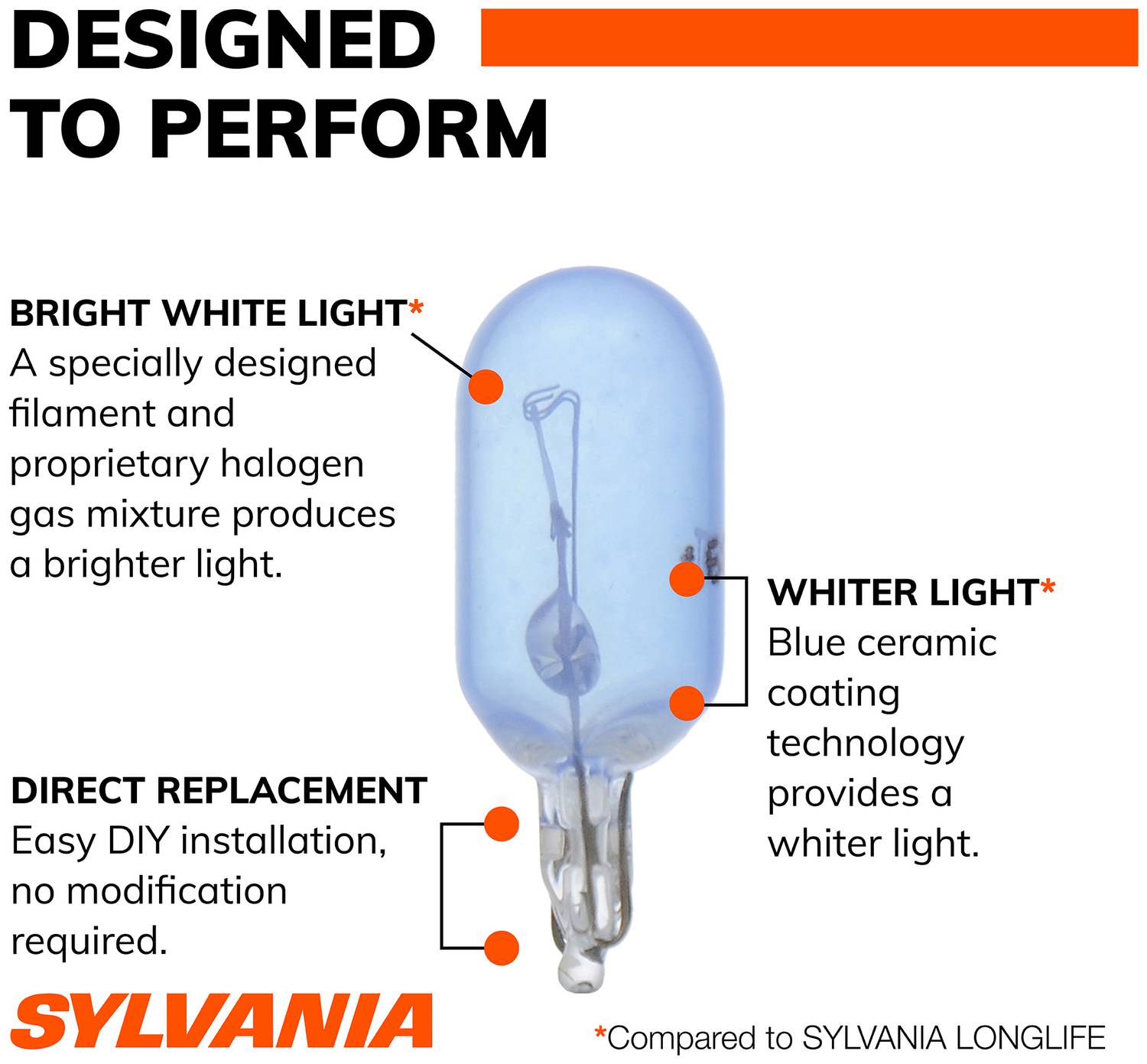 DESIGNED TO PERFORM

BRIGHT WHITE LIGHT*
A specially designed filament and proprietary halogen gas mixture produces a brighter light.

WHITER LIGHT*
Blue ceramic coating technology provides a whiter light.

DIRECT REPLACEMENT
Easy DIY installation, no modification required.

SYLVANIA

*Compared to SYLVANIA LONGLIFE